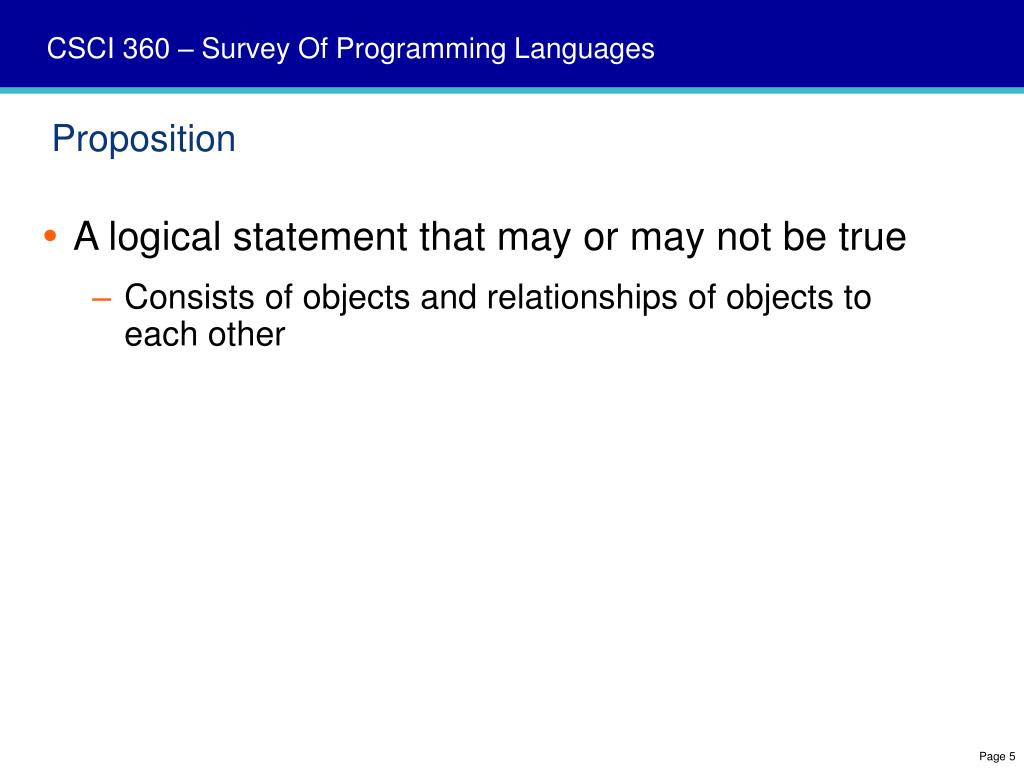 CSCI 360 – Survey Of Programming Languages

Proposition

• A logical statement that may or may not be true

– Consists of objects and relationships of objects to each other

Page 5